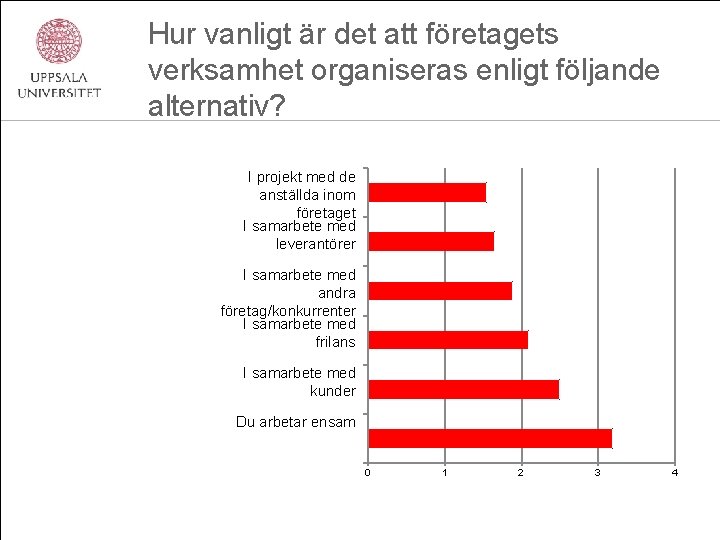 UPPSALA UNIVERSITET

Hur vanligt är det att företagets verksamhet organiseras enligt följande alternativ?

I projekt med de anställda inom företaget
I samarbete med leverantörer
I samarbete med andra företag/konkurrenter
I samarbete med frilans
I samarbete med kunder
Du arbetar ensam

0 1 2 3 4